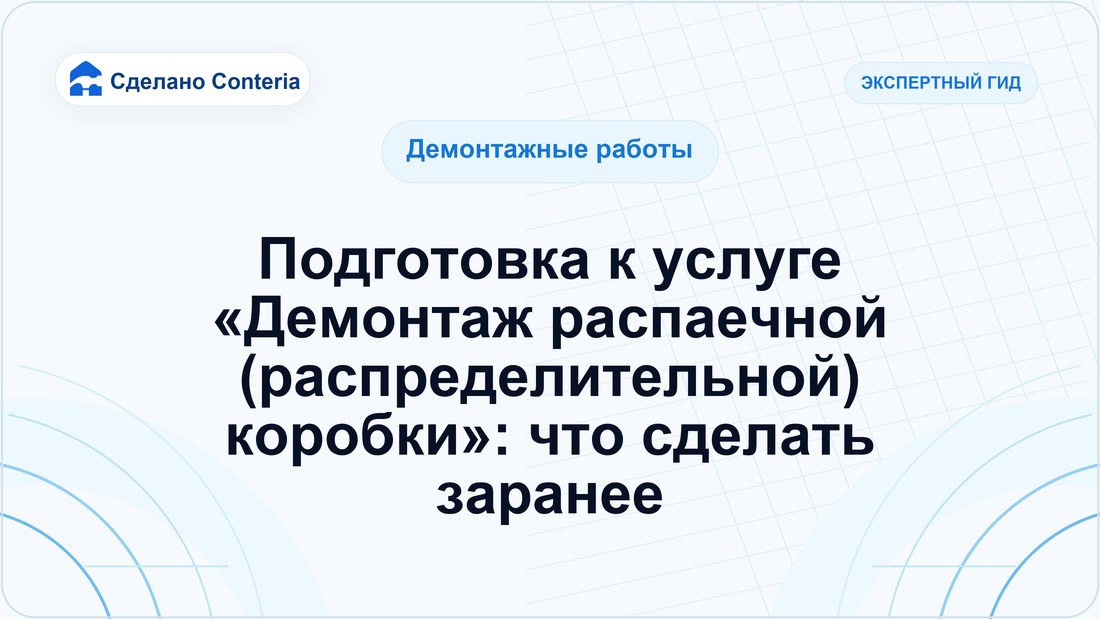 Сделано Conteria

ЭКСПЕРТНЫЙ ГИД

Демонтажные работы

Подготовка к услуге «Демонтаж распаечной (распределительной) коробки»: что сделать заранее